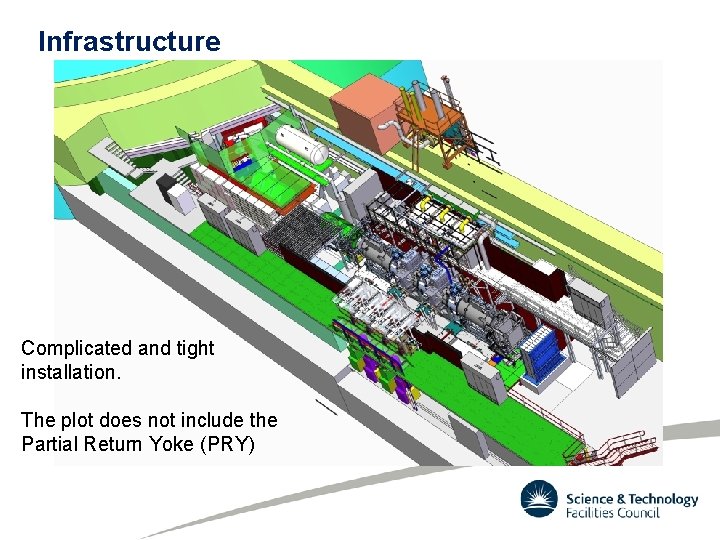 Infrastructure

Complicated and tight installation.

The plot does not include the Partial Return Yoke (PRY)

Science & Technology Facilities Council